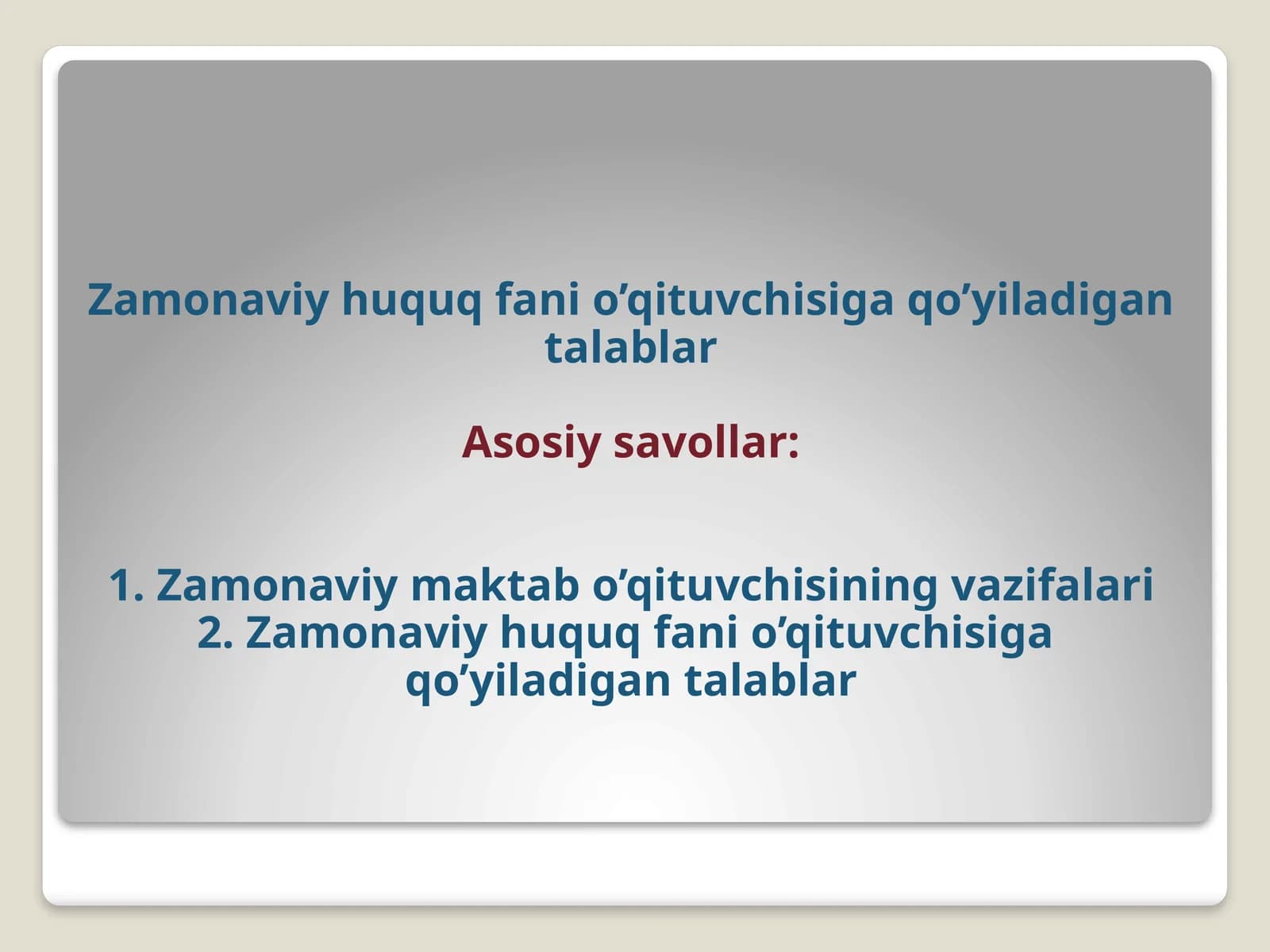 Zamonaviy huquq fani o’qituvchisiga qo’yiladigan talablar

Asosiy savollar:

1. Zamonaviy maktab o’qituvchisining vazifalari
2. Zamonaviy huquq fani o’qituvchisiga qo’yiladigan talablar